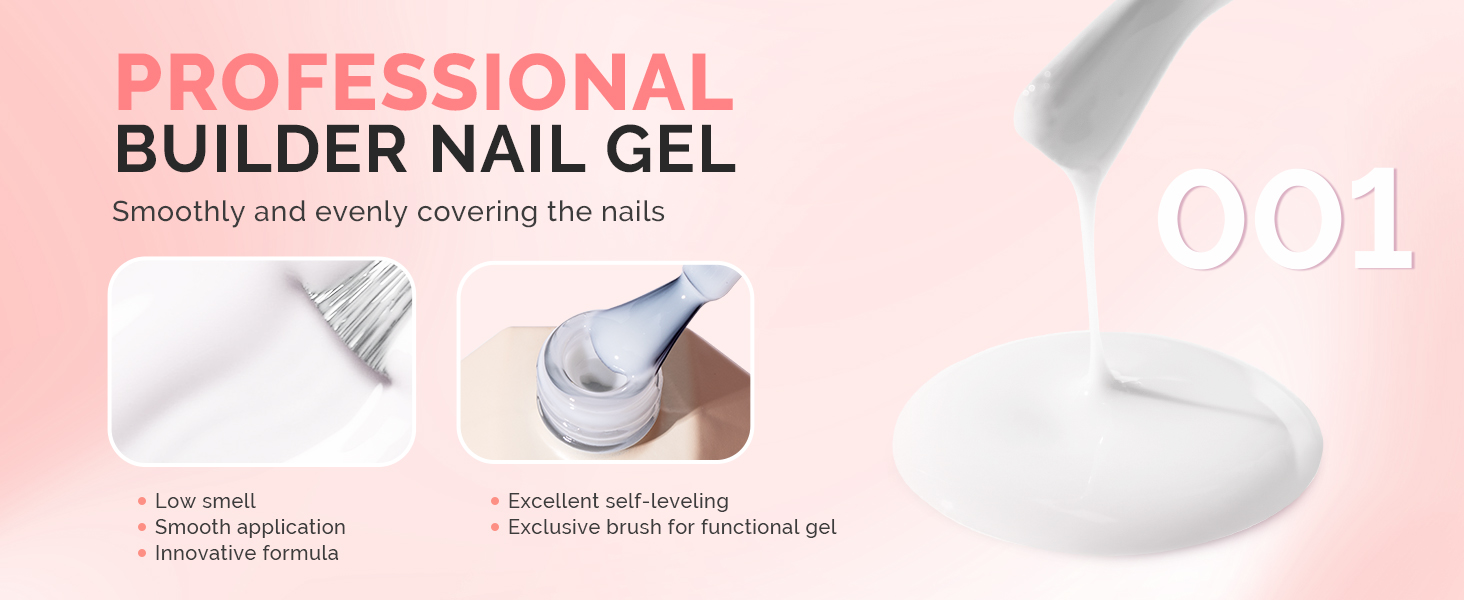 PROFESSIONAL
BUILDER NAIL GEL

Smoothly and evenly covering the nails

001

• Low smell
• Smooth application
• Innovative formula

• Excellent self-leveling
• Exclusive brush for functional gel